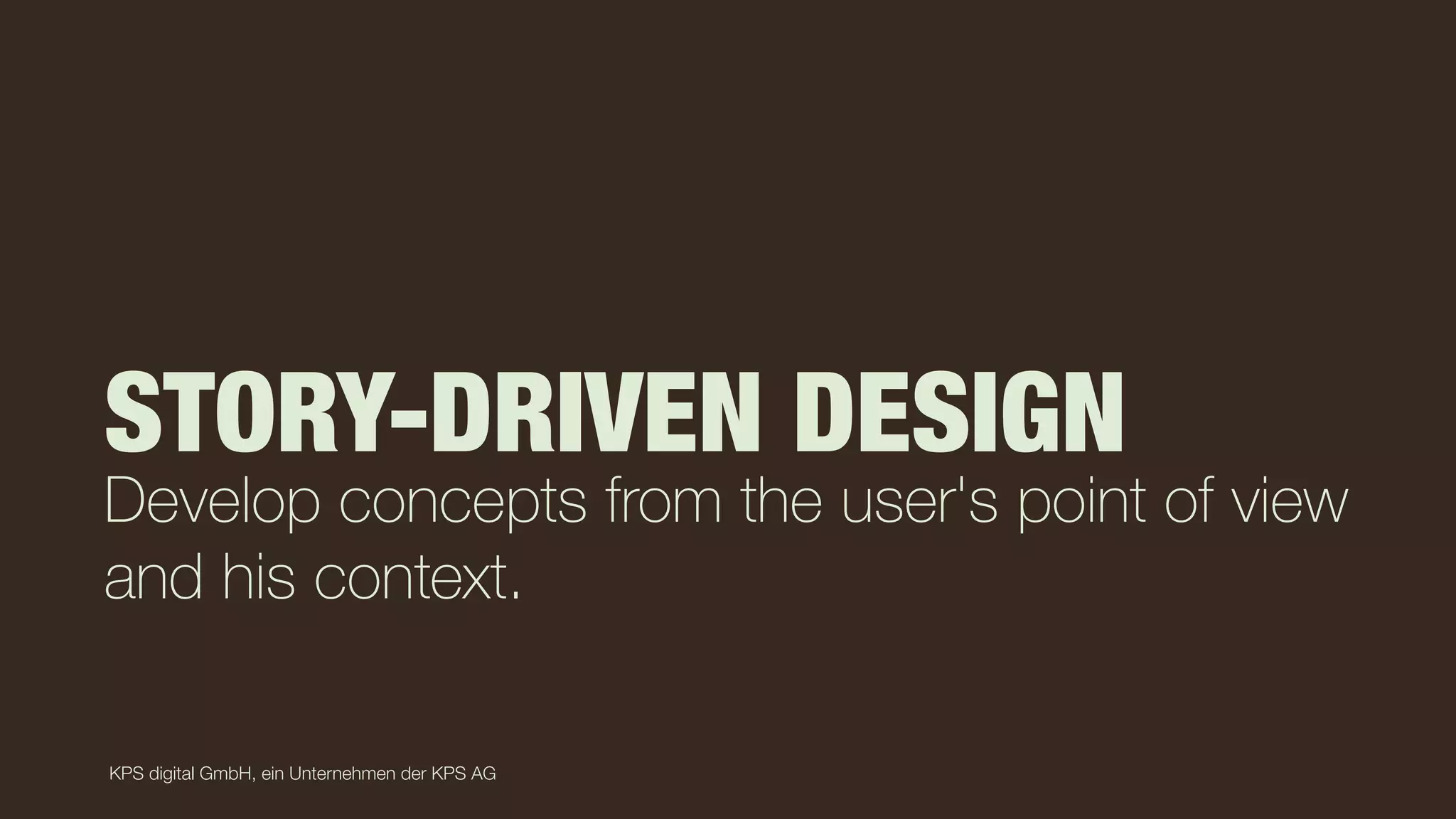 STORY-DRIVEN DESIGN

Develop concepts from the user's point of view and his context.

KPS digital GmbH, ein Unternehmen der KPS AG